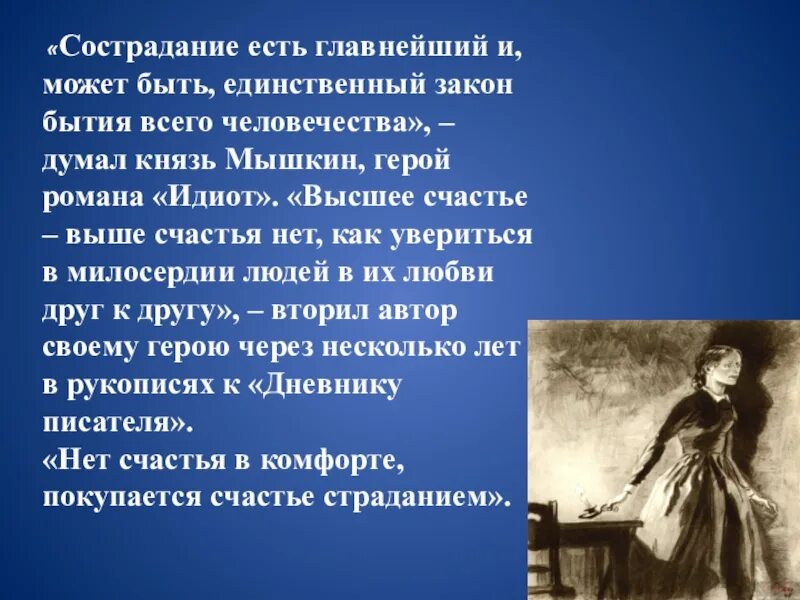 «Сострадание есть главнейший и, может быть, единственный закон бытия всего человечества», – думал князь Мышкин, герой романа «Идиот». «Высшее счастье – выше счастья нет, как увериться в милосердии людей в их любви друг к другу», – вторил автор своему герою через несколько лет в рукописях к «Дневнику писателя».
«Нет счастья в комфорте, покупается счастье страданием».